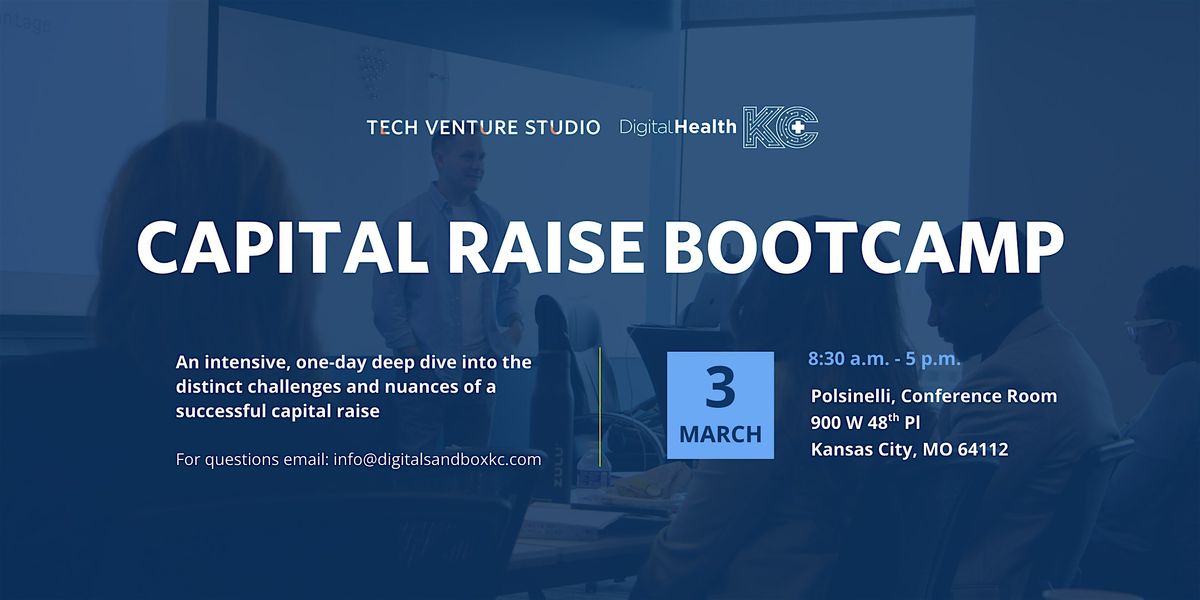 TECH VENTURE STUDIO DigitalHealth KC

CAPITAL RAISE BOOTCAMP

An intensive, one-day deep dive into the distinct challenges and nuances of a successful capital raise

For questions email: info@digitalsandboxkc.com

3
MARCH

8:30 a.m. - 5 p.m.

Polsinelli, Conference Room
900 W 48$^{th}$ Pl
Kansas City, MO 64112